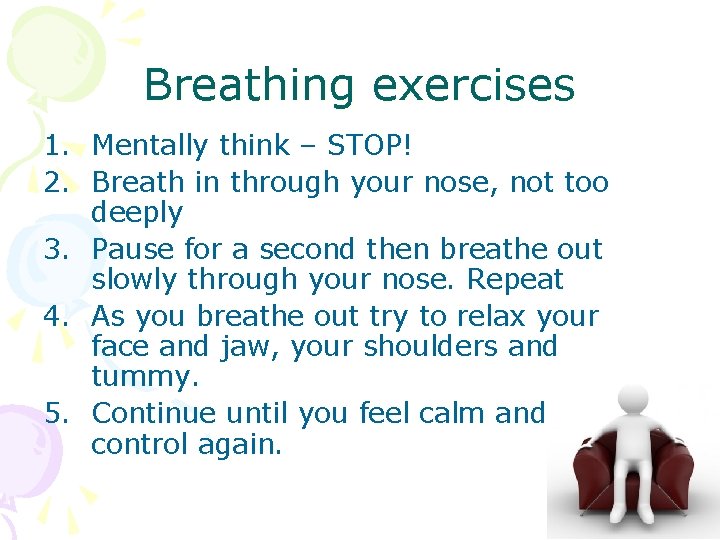 Breathing exercises

1. Mentally think – STOP!
2. Breath in through your nose, not too deeply
3. Pause for a second then breathe out slowly through your nose. Repeat
4. As you breathe out try to relax your face and jaw, your shoulders and tummy.
5. Continue until you feel calm and control again.